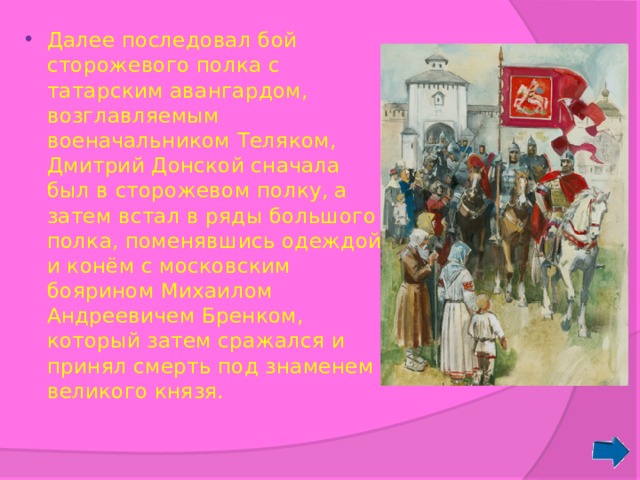 • Далее последовал бой сторожевого полка с татарским авангардом, возглавляемым военачальником Теляком, Дмитрий Донской сначала был в сторожевом полку, а затем встал в ряды большого полка, поменявшись одеждой и конём с московским боярином Михаилом Андреевичем Бренком, который затем сражался и принял смерть под знаменем великого князя.